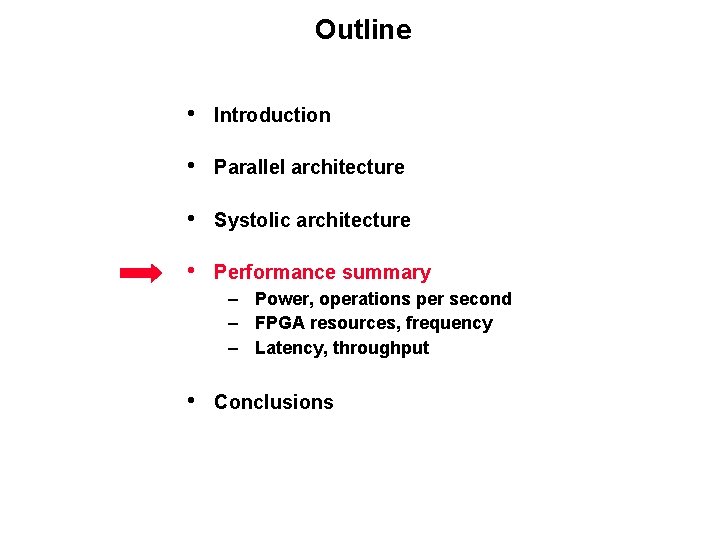 Outline

• Introduction

• Parallel architecture

• Systolic architecture

• Performance summary
– Power, operations per second
– FPGA resources, frequency
– Latency, throughput

• Conclusions